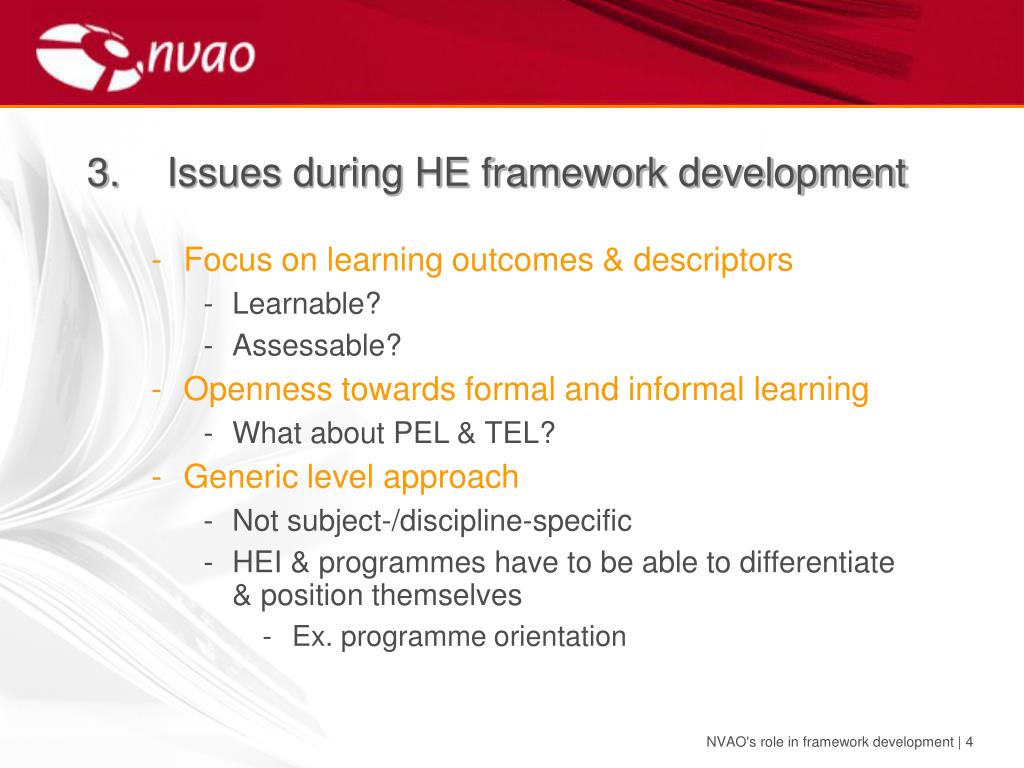 nvao

3. Issues during HE framework development

- Focus on learning outcomes & descriptors
  - Learnable?
  - Assessable?
- Openness towards formal and informal learning
  - What about PEL & TEL?
- Generic level approach
  - Not subject-/discipline-specific
  - HEI & programmes have to be able to differentiate & position themselves
    - Ex. programme orientation

NVAO's role in framework development | 4